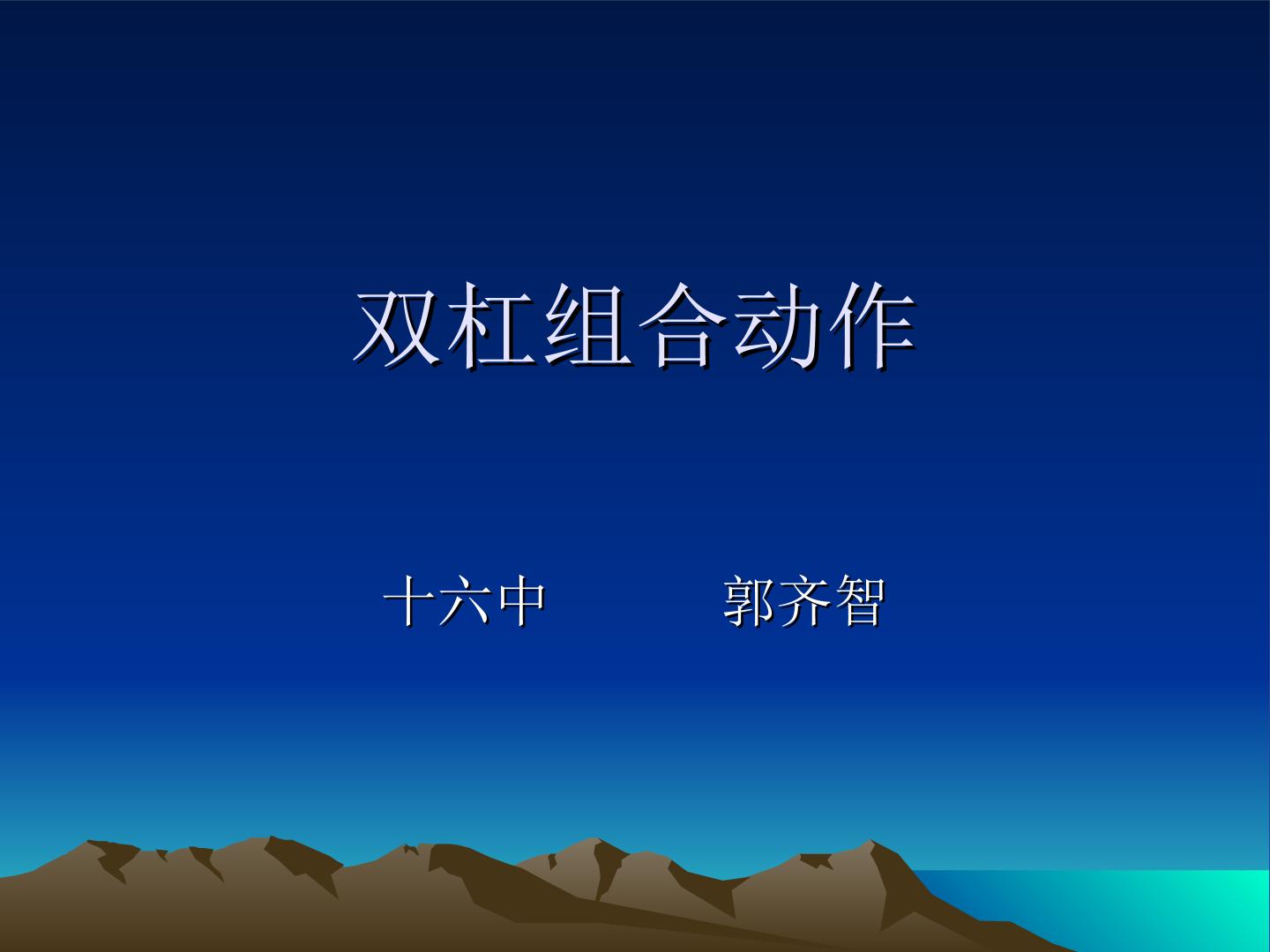 双杠组合动作

十六中　　　郭齐智